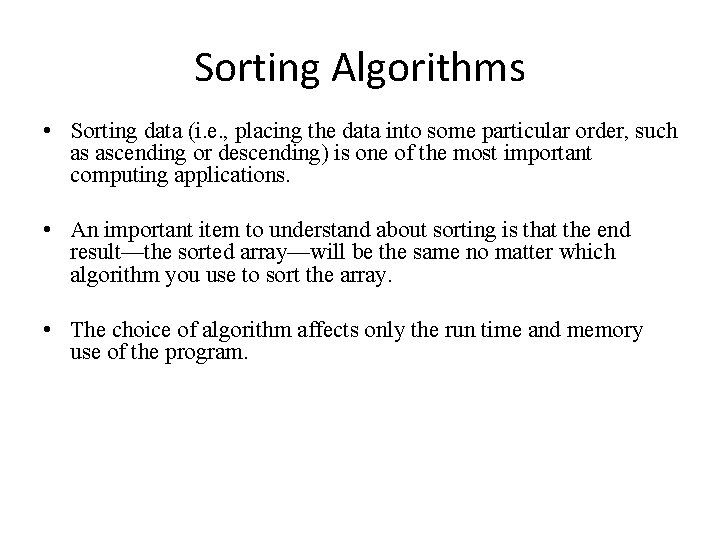 Sorting Algorithms

• Sorting data (i.e., placing the data into some particular order, such as ascending or descending) is one of the most important computing applications.

• An important item to understand about sorting is that the end result—the sorted array—will be the same no matter which algorithm you use to sort the array.

• The choice of algorithm affects only the run time and memory use of the program.